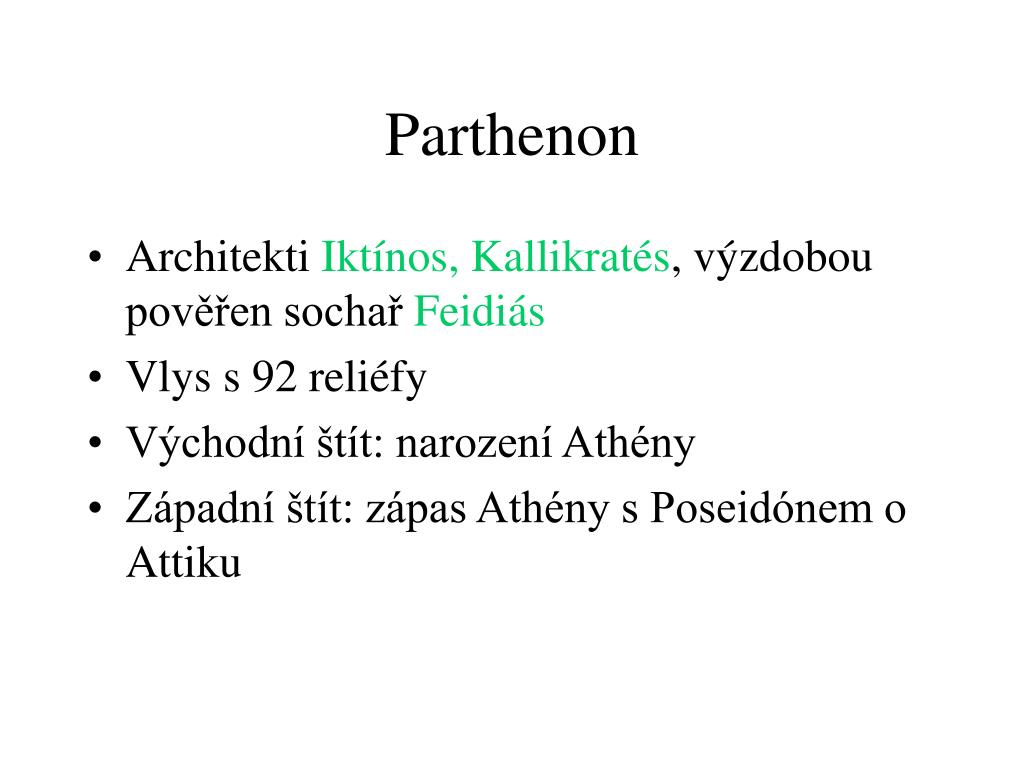 Parthenon

• Architekti Iktínos, Kallikratés, výzdobou pověřen sochař Feidiás
• Vlys s 92 reliéfy
• Východní štít: narození Athény
• Západní štít: zápas Athény s Poseidónem o Attiku